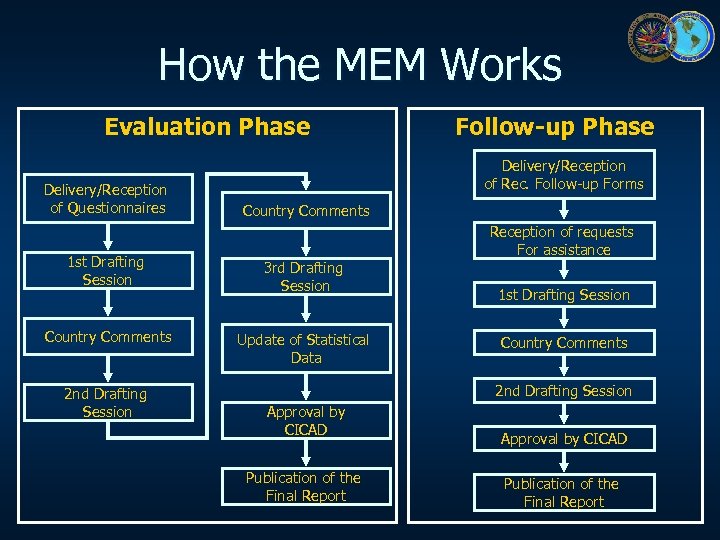 How the MEM Works

Evaluation Phase

Delivery/Reception of Questionnaires

1st Drafting Session

Country Comments

2nd Drafting Session

Country Comments

3rd Drafting Session

Update of Statistical Data

Approval by CICAD

Publication of the Final Report

Follow-up Phase

Delivery/Reception of Rec. Follow-up Forms

Reception of requests For assistance

1st Drafting Session

Country Comments

2nd Drafting Session

Approval by CICAD

Publication of the Final Report